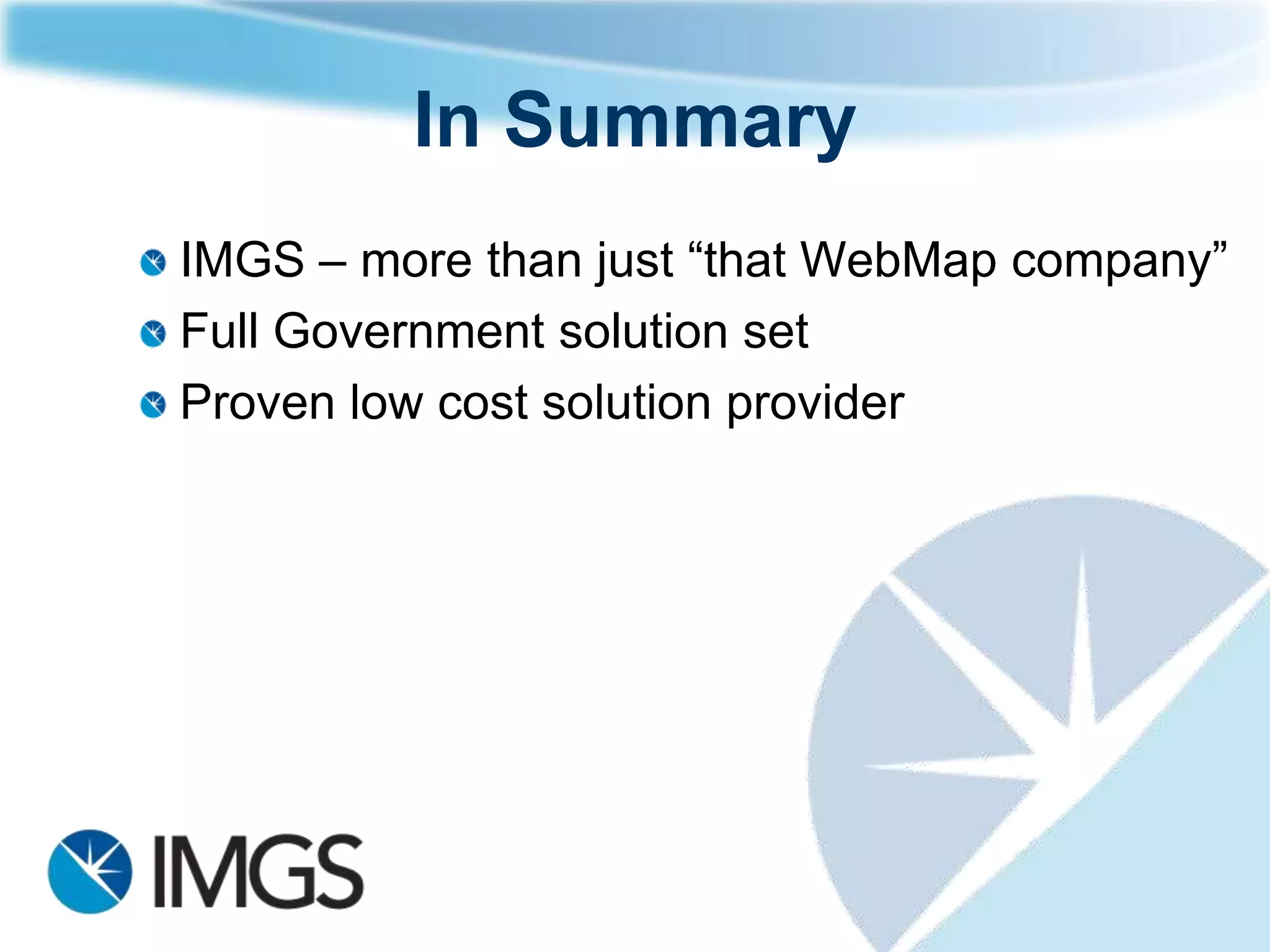 In Summary

IMGS – more than just “that WebMap company”
Full Government solution set
Proven low cost solution provider

IMGS